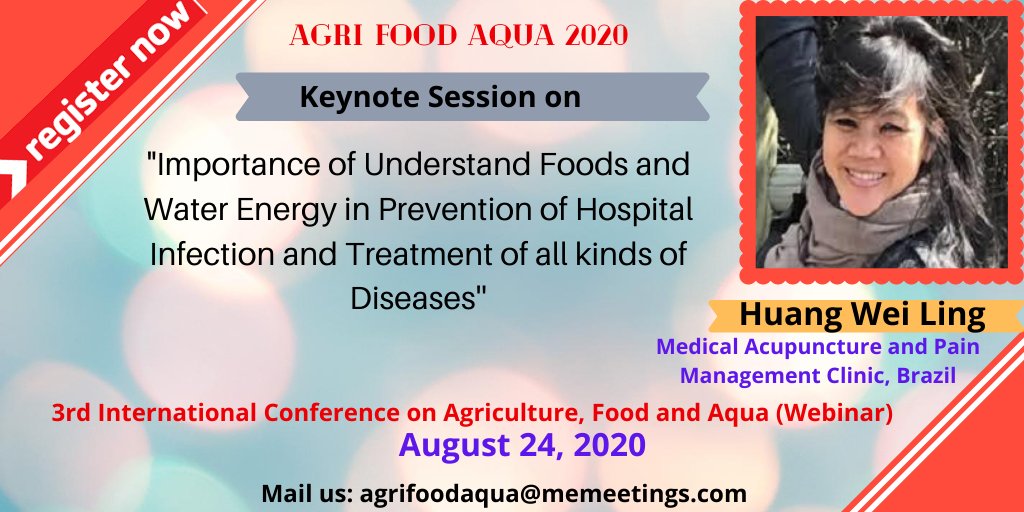 register now

AGRI FOOD AQUA 2020

Keynote Session on

"Importance of Understand Foods and Water Energy in Prevention of Hospital Infection and Treatment of all kinds of Diseases"

Huang Wei Ling

Medical Acupuncture and Pain Management Clinic, Brazil

3rd International Conference on Agriculture, Food and Aqua (Webinar)

August 24, 2020

Mail us: agrifoodaqua@memeetings.com